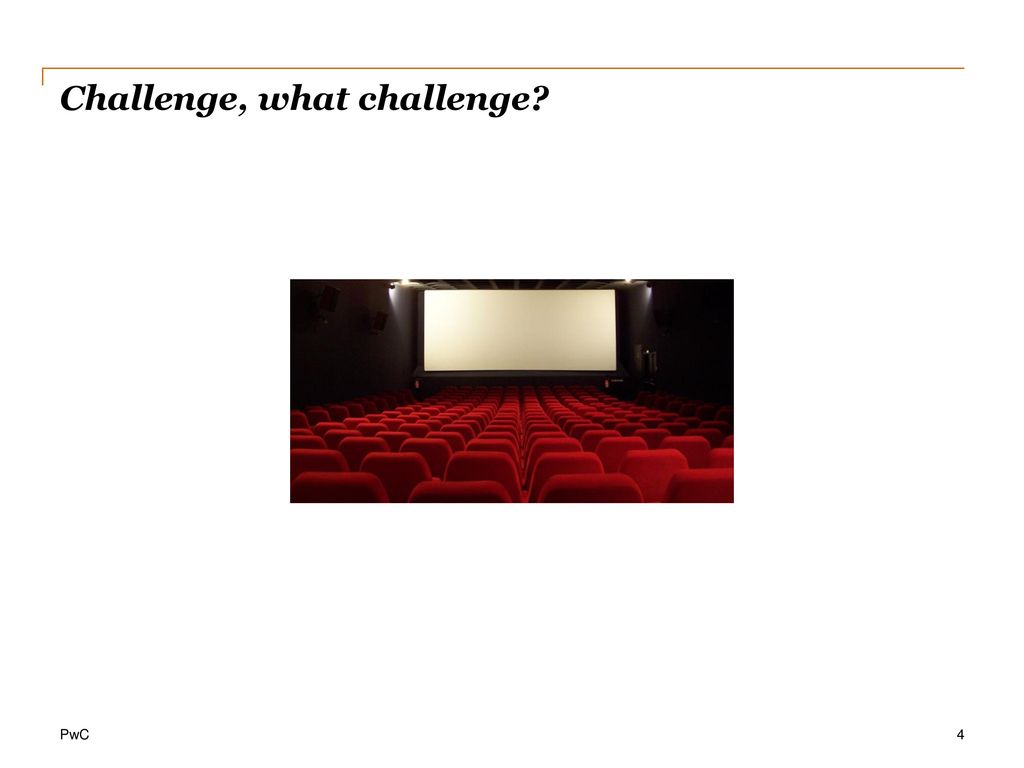 Challenge, what challenge?

PwC

4